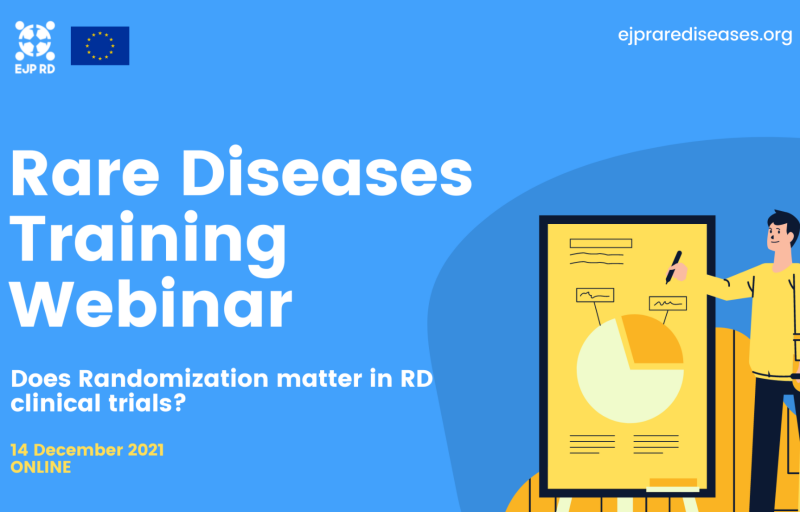 EJP RD

ejprarediseases.org

Rare Diseases Training Webinar

Does Randomization matter in RD clinical trials?

14 December 2021
ONLINE